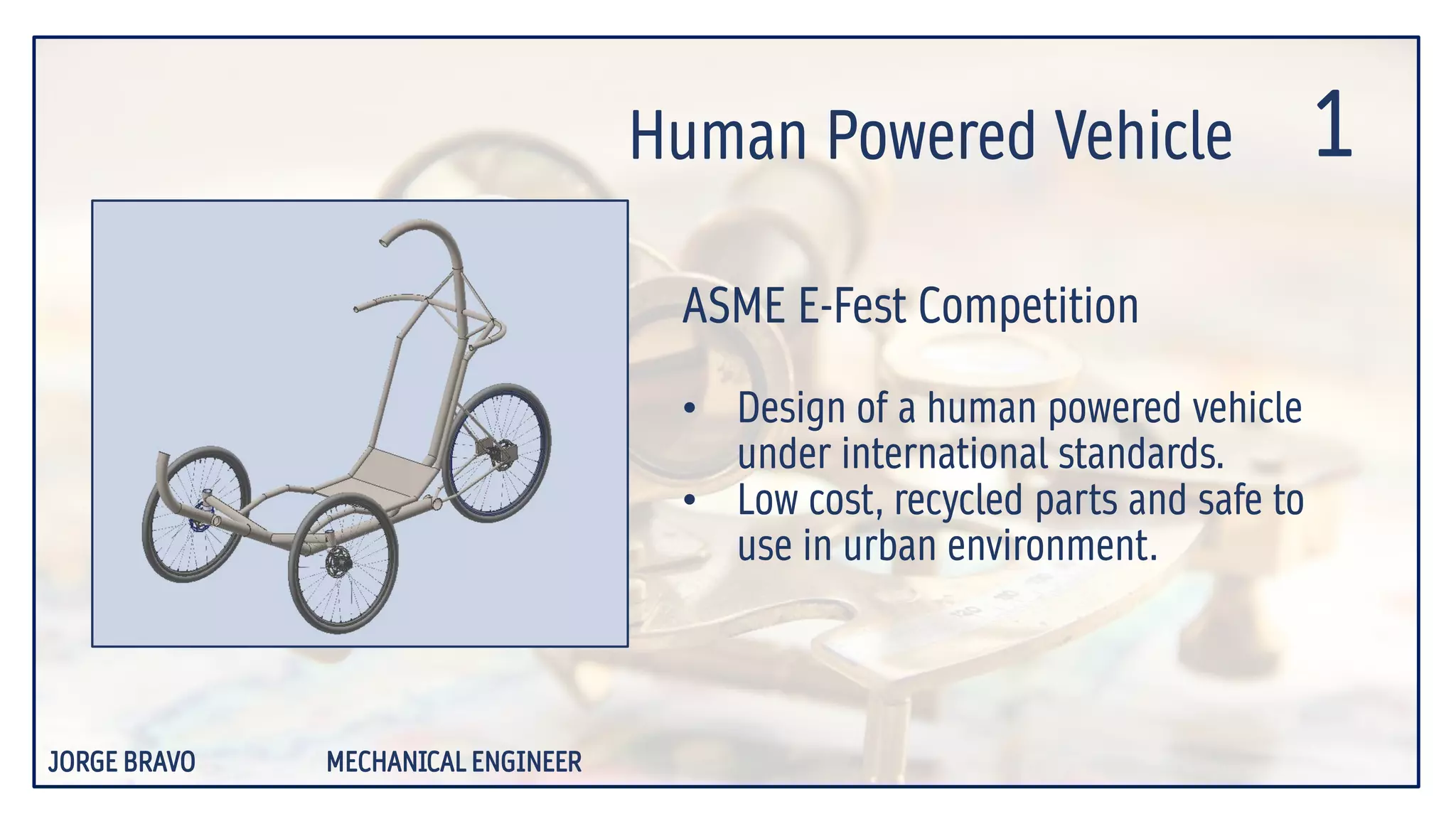 Human Powered Vehicle

1

ASME E-Fest Competition

• Design of a human powered vehicle under international standards.
• Low cost, recycled parts and safe to use in urban environment.

JORGE BRAVO

MECHANICAL ENGINEER